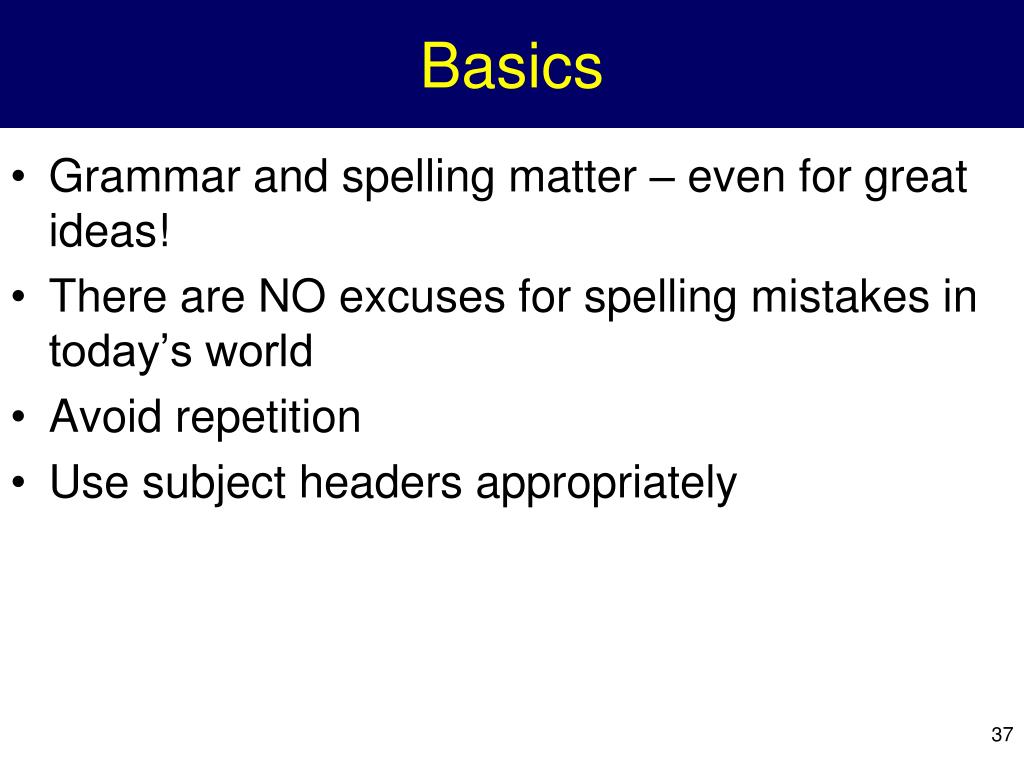 Basics

• Grammar and spelling matter – even for great ideas!
• There are NO excuses for spelling mistakes in today’s world
• Avoid repetition
• Use subject headers appropriately

37